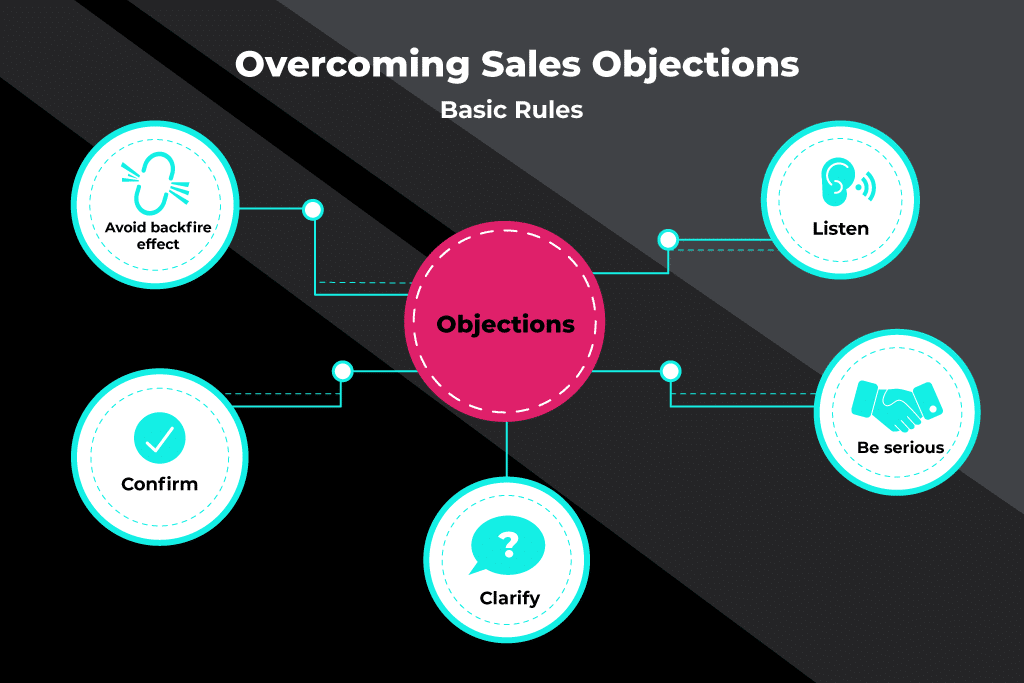 Overcoming Sales Objections

Basic Rules

Avoid backfire effect

Listen

Objections

Confirm

Be serious

?

Clarify